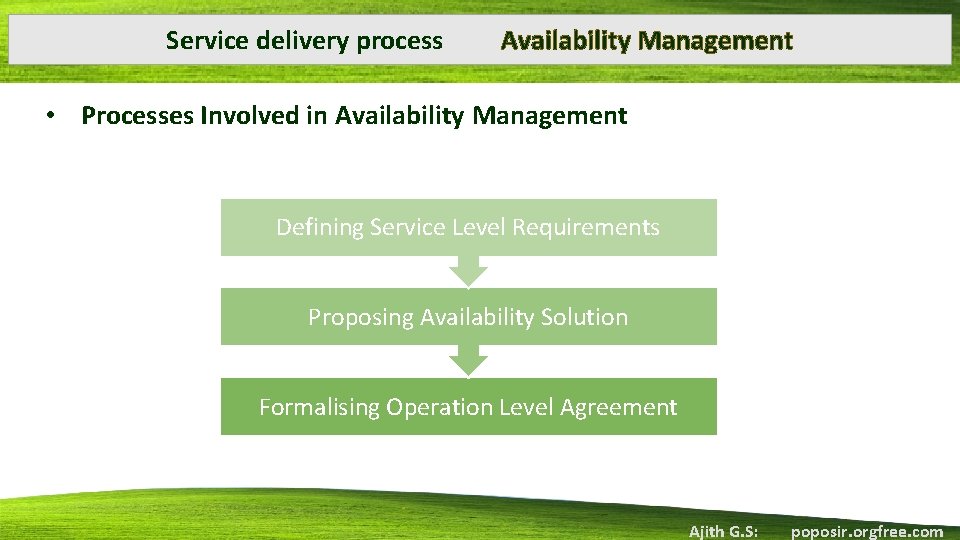 Service delivery process Availability Management

• Processes Involved in Availability Management

Defining Service Level Requirements

Proposing Availability Solution

Formalising Operation Level Agreement

Ajith G.S: poposir.orgfree.com